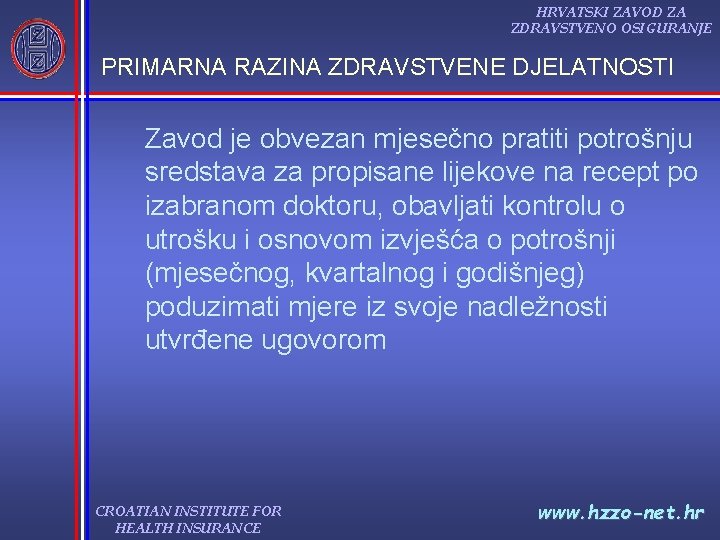 HRVATSKI ZAVOD ZA
ZDRAVSTVENO OSIGURANJE

PRIMARNA RAZINA ZDRAVSTVENE DJELATNOSTI

Zavod je obvezan mjesečno pratiti potrošnju sredstava za propisane lijekove na recept po izabranom doktoru, obavljati kontrolu o utrošku i osnovom izvješća o potrošnji (mjesečnog, kvartalnog i godišnjeg) poduzimati mjere iz svoje nadležnosti utvrđene ugovorom

CROATIAN INSTITUTE FOR
HEALTH INSURANCE

www.hzzo-net.hr